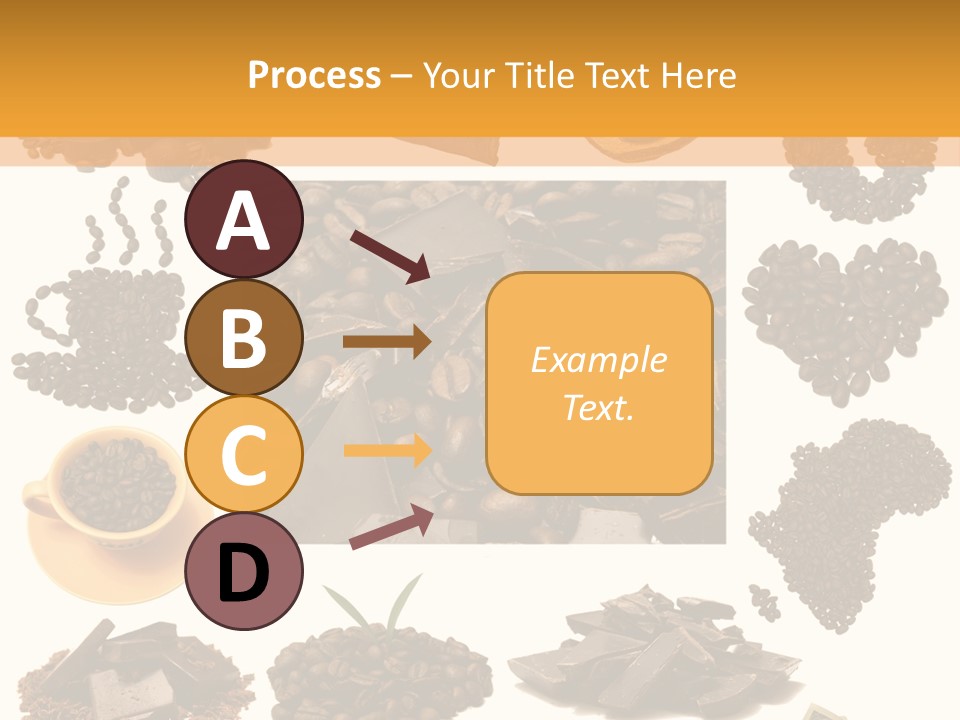 Process – Your Title Text Here

A

B

C

D

Example Text.